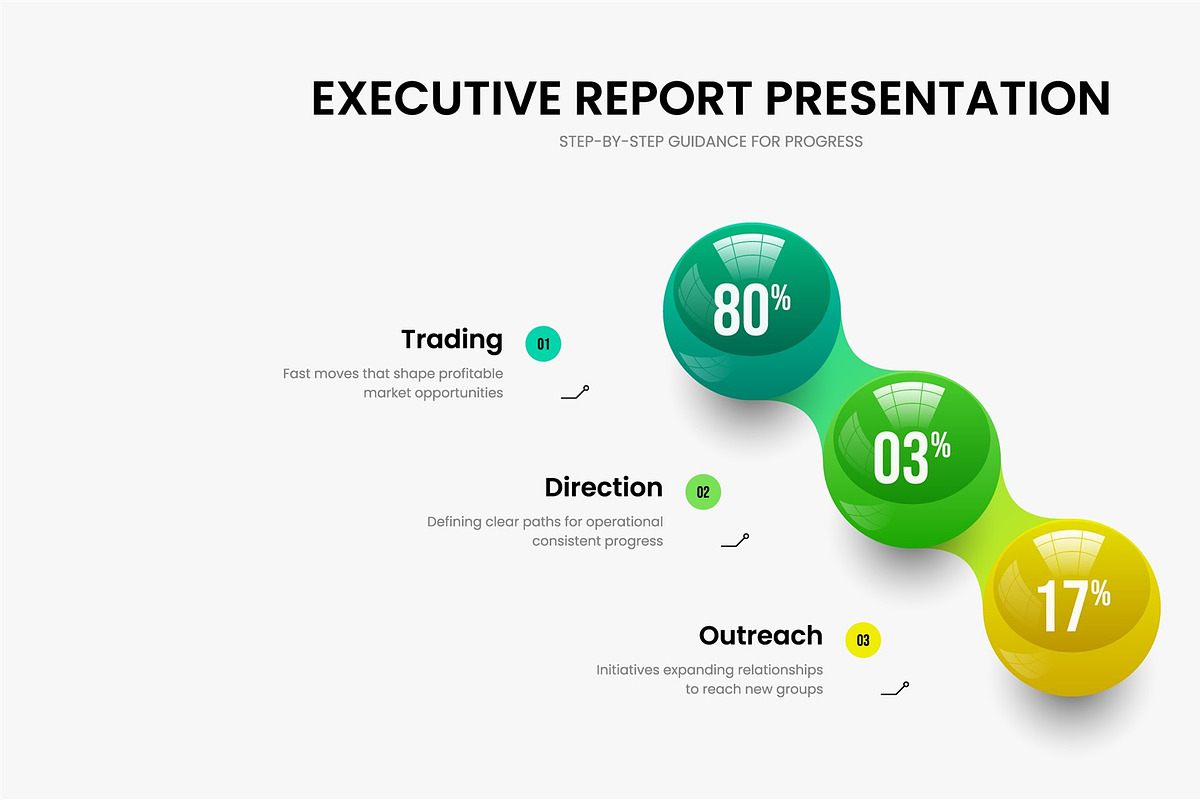 EXECUTIVE REPORT PRESENTATION

STEP-BY-STEP GUIDANCE FOR PROGRESS

Trading
01
Fast moves that shape profitable market opportunities

80%

Direction
02
Defining clear paths for operational consistent progress

03%

Outreach
03
Initiatives expanding relationships to reach new groups

17%